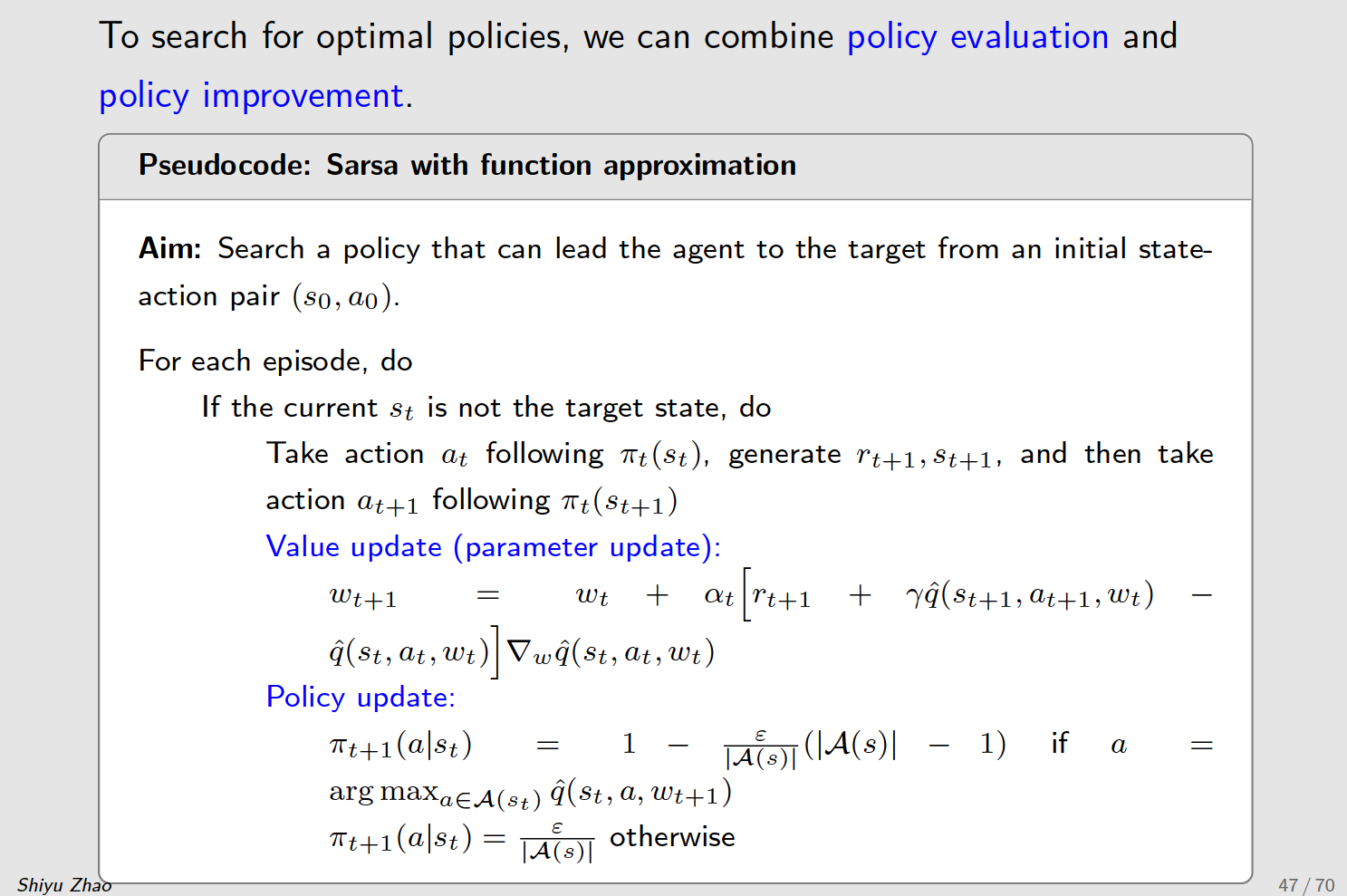 To search for optimal policies, we can combine policy evaluation and policy improvement.

Pseudocode: Sarsa with function approximation

Aim: Search a policy that can lead the agent to the target from an initial state-action pair $(s_0, a_0)$.

For each episode, do

If the current $s_t$ is not the target state, do

Take action $a_t$ following $\pi_t(s_t)$, generate $r_{t+1}, s_{t+1}$, and then take action $a_{t+1}$ following $\pi_t(s_{t+1})$

Value update (parameter update):

$w_{t+1} = w_t + \alpha_t \Big[ r_{t+1} + \gamma \hat{q}(s_{t+1}, a_{t+1}, w_t) - \hat{q}(s_t, a_t, w_t) \Big] \nabla_w \hat{q}(s_t, a_t, w_t)$

Policy update:

$\pi_{t+1}(a|s_t) = 1 - \frac{\varepsilon}{|\mathcal{A}(s)|}(|\mathcal{A}(s)| - 1)$ if $a = \arg\max_{a \in \mathcal{A}(s_t)} \hat{q}(s_t, a, w_{t+1})$

$\pi_{t+1}(a|s_t) = \frac{\varepsilon}{|\mathcal{A}(s)|}$ otherwise

Shiyu Zhao

47 / 70